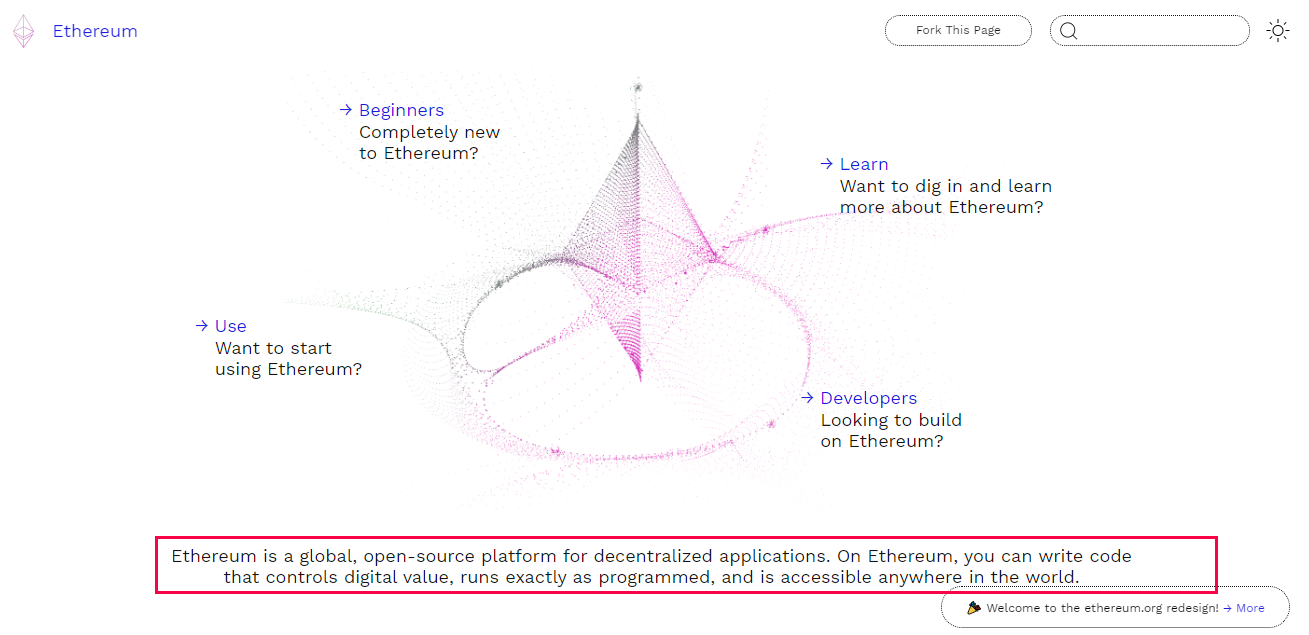 Ethereum

Fork This Page

→ Beginners
Completely new to Ethereum?

→ Learn
Want to dig in and learn more about Ethereum?

→ Use
Want to start using Ethereum?

→ Developers
Looking to build on Ethereum?

Ethereum is a global, open-source platform for decentralized applications. On Ethereum, you can write code that controls digital value, runs exactly as programmed, and is accessible anywhere in the world.

Welcome to the ethereum.org redesign! → More